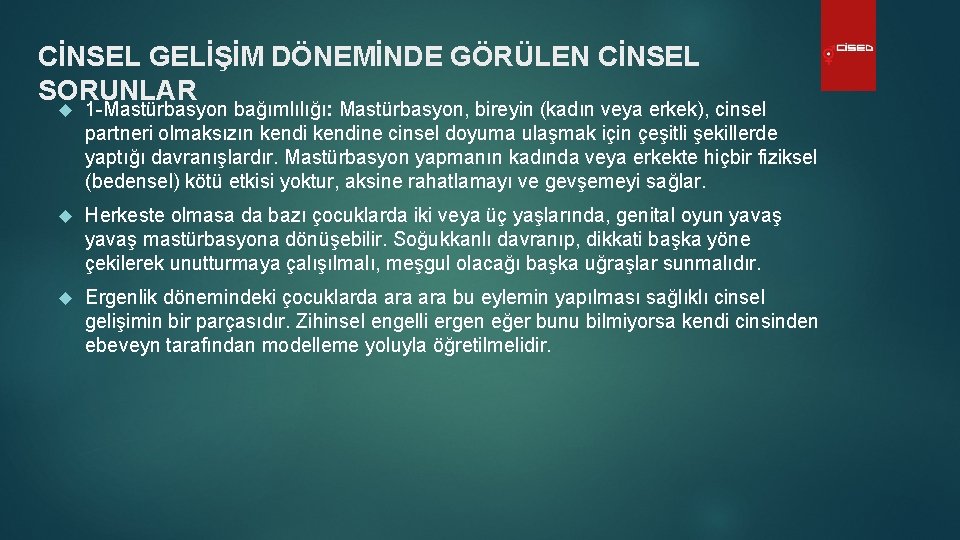 CİNSEL GELİŞİM DÖNEMİNDE GÖRÜLEN CİNSEL SORUNLAR

CİSED

1-Mastürbasyon bağımlılığı: Mastürbasyon, bireyin (kadın veya erkek), cinsel partneri olmaksızın kendi kendine cinsel doyuma ulaşmak için çeşitli şekillerde yaptığı davranışlardır. Mastürbasyon yapmanın kadında veya erkekte hiçbir fiziksel (bedensel) kötü etkisi yoktur, aksine rahatlamayı ve gevşemeyi sağlar.

Herkeste olmasa da bazı çocuklarda iki veya üç yaşlarında, genital oyun yavaş yavaş mastürbasyona dönüşebilir. Soğukkanlı davranıp, dikkati başka yöne çekilerek unutturmaya çalışılmalı, meşgul olacağı başka uğraşlar sunmalıdır.

Ergenlik dönemindeki çocuklarda ara ara bu eylemin yapılması sağlıklı cinsel gelişimin bir parçasıdır. Zihinsel engelli ergen eğer bunu bilmiyorsa kendi cinsinden ebeveyn tarafından modelleme yoluyla öğretilmelidir.